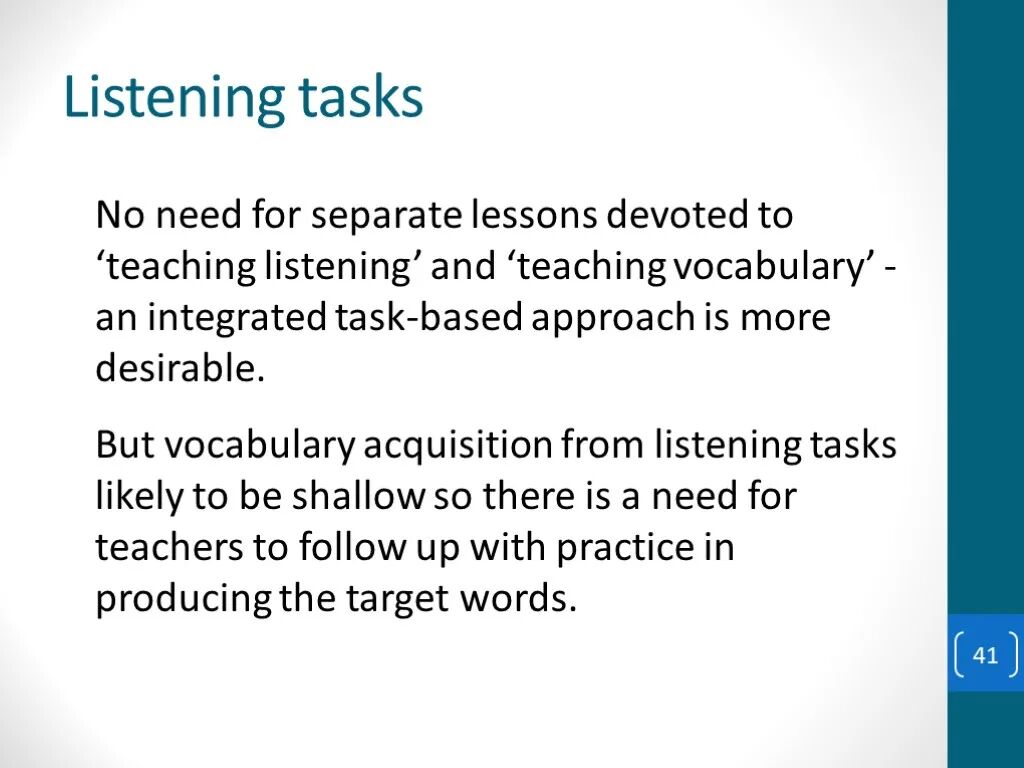 Listening tasks

No need for separate lessons devoted to ‘teaching listening’ and ‘teaching vocabulary’ - an integrated task-based approach is more desirable.

But vocabulary acquisition from listening tasks likely to be shallow so there is a need for teachers to follow up with practice in producing the target words.

41